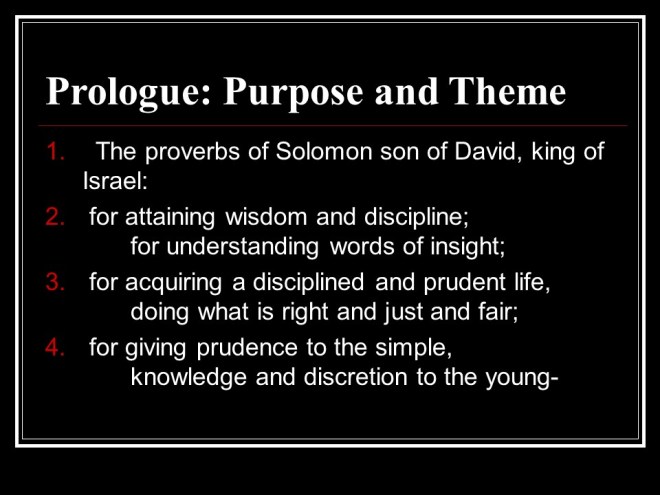 Prologue: Purpose and Theme

1. The proverbs of Solomon son of David, king of Israel:

2. for attaining wisdom and discipline;
for understanding words of insight;

3. for acquiring a disciplined and prudent life,
doing what is right and just and fair;

4. for giving prudence to the simple,
knowledge and discretion to the young-